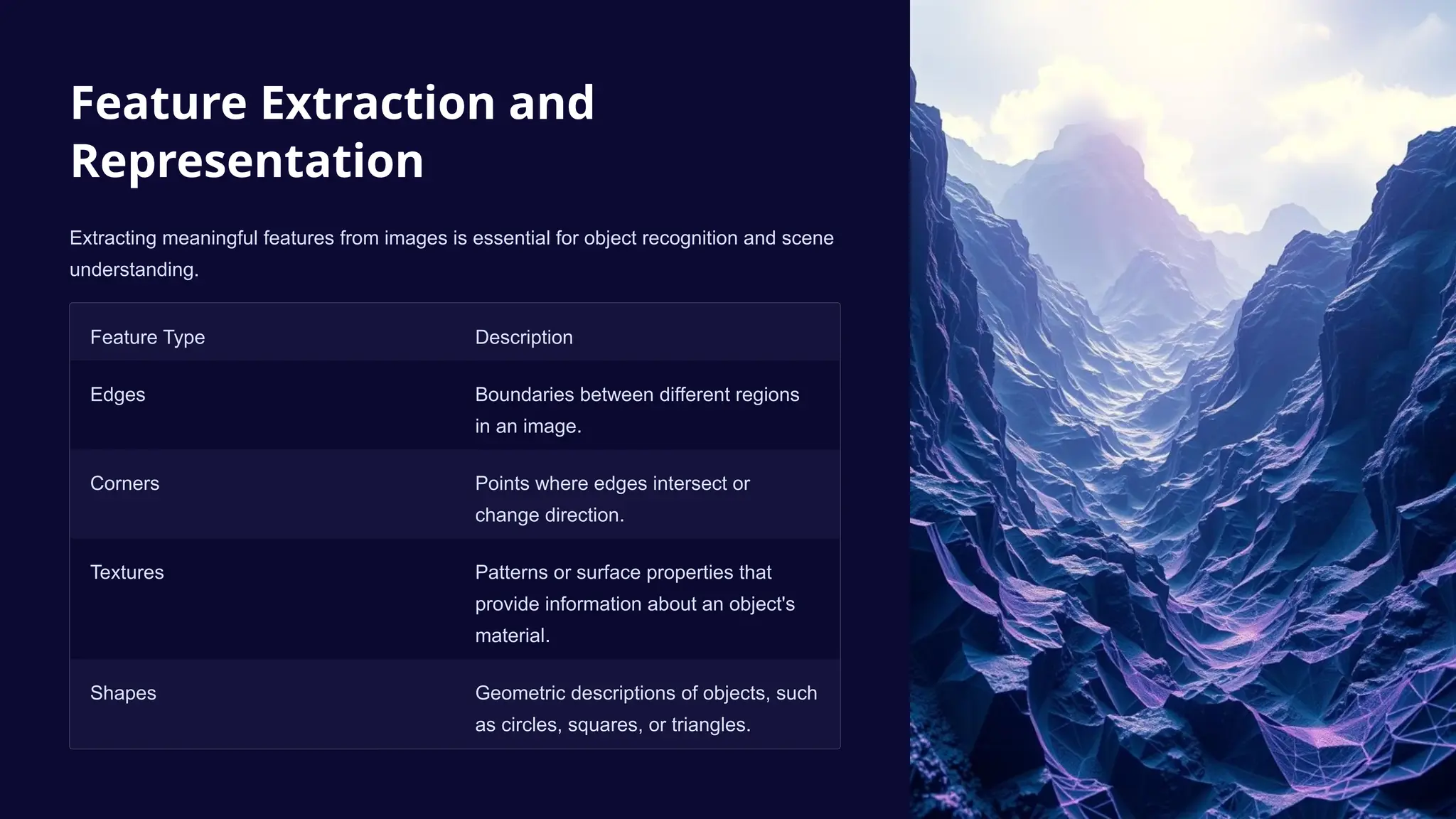 Feature Extraction and Representation

Extracting meaningful features from images is essential for object recognition and scene understanding.

| Feature Type | Description |
|---|---|
| Edges | Boundaries between different regions in an image. |
| Corners | Points where edges intersect or change direction. |
| Textures | Patterns or surface properties that provide information about an object's material. |
| Shapes | Geometric descriptions of objects, such as circles, squares, or triangles. |